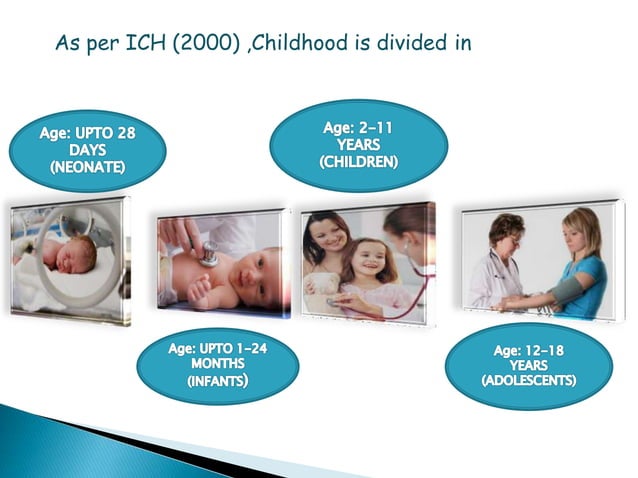 As per ICH (2000) ,Childhood is divided in

Age: UPTO 28 DAYS (NEONATE)

Age: 2-11 YEARS (CHILDREN)

Age: UPTO 1-24 MONTHS (INFANTS)

Age: 12-18 YEARS (ADOLESCENTS)